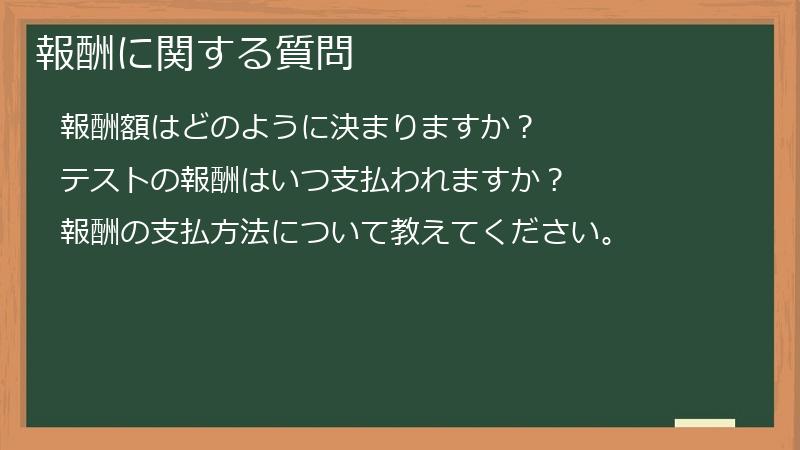 報酬に関する質問

報酬額はどのように決まりますか？

テストの報酬はいつ支払われますか？

報酬の支払方法について教えてください。